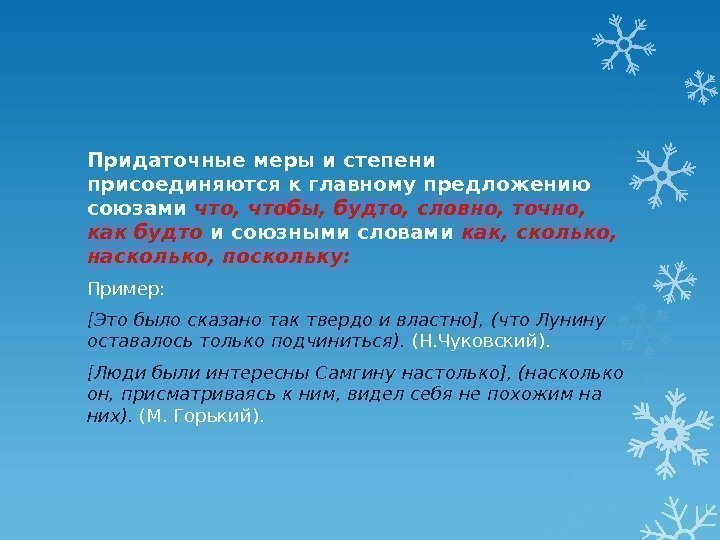 Придаточные меры и степени присоединяются к главному предложению союзами что, чтобы, будто, словно, точно, как будто и союзными словами как, сколько, насколько, поскольку:

Пример:

[Это было сказано так твердо и властно], (что Лунину оставалось только подчиниться). (Н.Чуковский).

[Люди были интересны Самгину настолько], (насколько он, присматриваясь к ним, видел себя не похожим на них). (М. Горький).